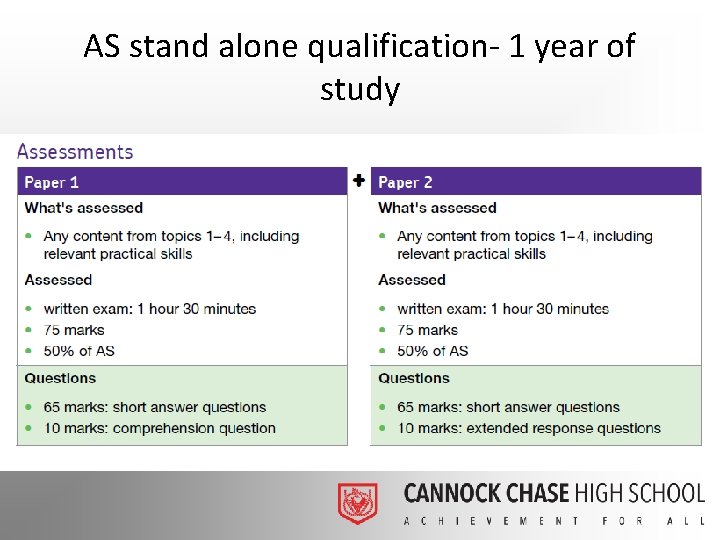 AS stand alone qualification- 1 year of study

Assessments

Paper 1

What's assessed

- Any content from topics 1–4, including relevant practical skills

Assessed

- written exam: 1 hour 30 minutes
- 75 marks
- 50% of AS

Questions

- 65 marks: short answer questions
- 10 marks: comprehension question

+

Paper 2

What's assessed

- Any content from topics 1–4, including relevant practical skills

Assessed

- written exam: 1 hour 30 minutes
- 75 marks
- 50% of AS

Questions

- 65 marks: short answer questions
- 10 marks: extended response questions

CANNOCK CHASE HIGH SCHOOL
ACHIEVEMENT FOR ALL